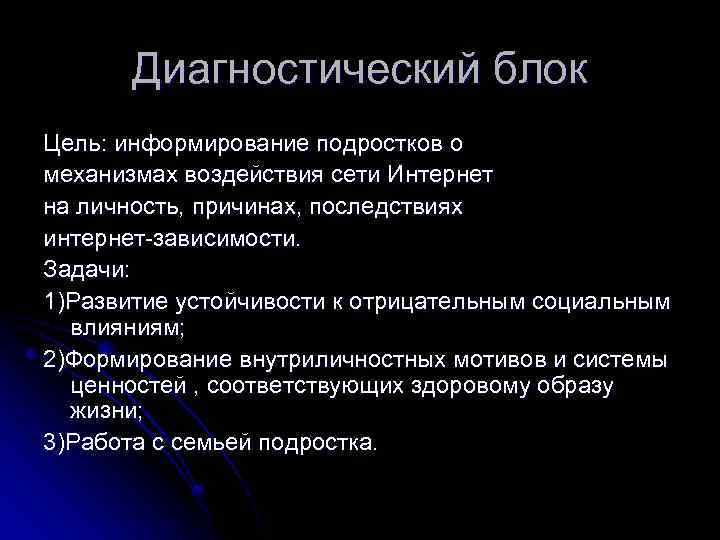 Диагностический блок

Цель: информирование подростков о механизмах воздействия сети Интернет на личность, причинах, последствиях интернет-зависимости.

Задачи:

1)Развитие устойчивости к отрицательным социальным влияниям;

2)Формирование внутриличностных мотивов и системы ценностей , соответствующих здоровому образу жизни;

3)Работа с семьей подростка.